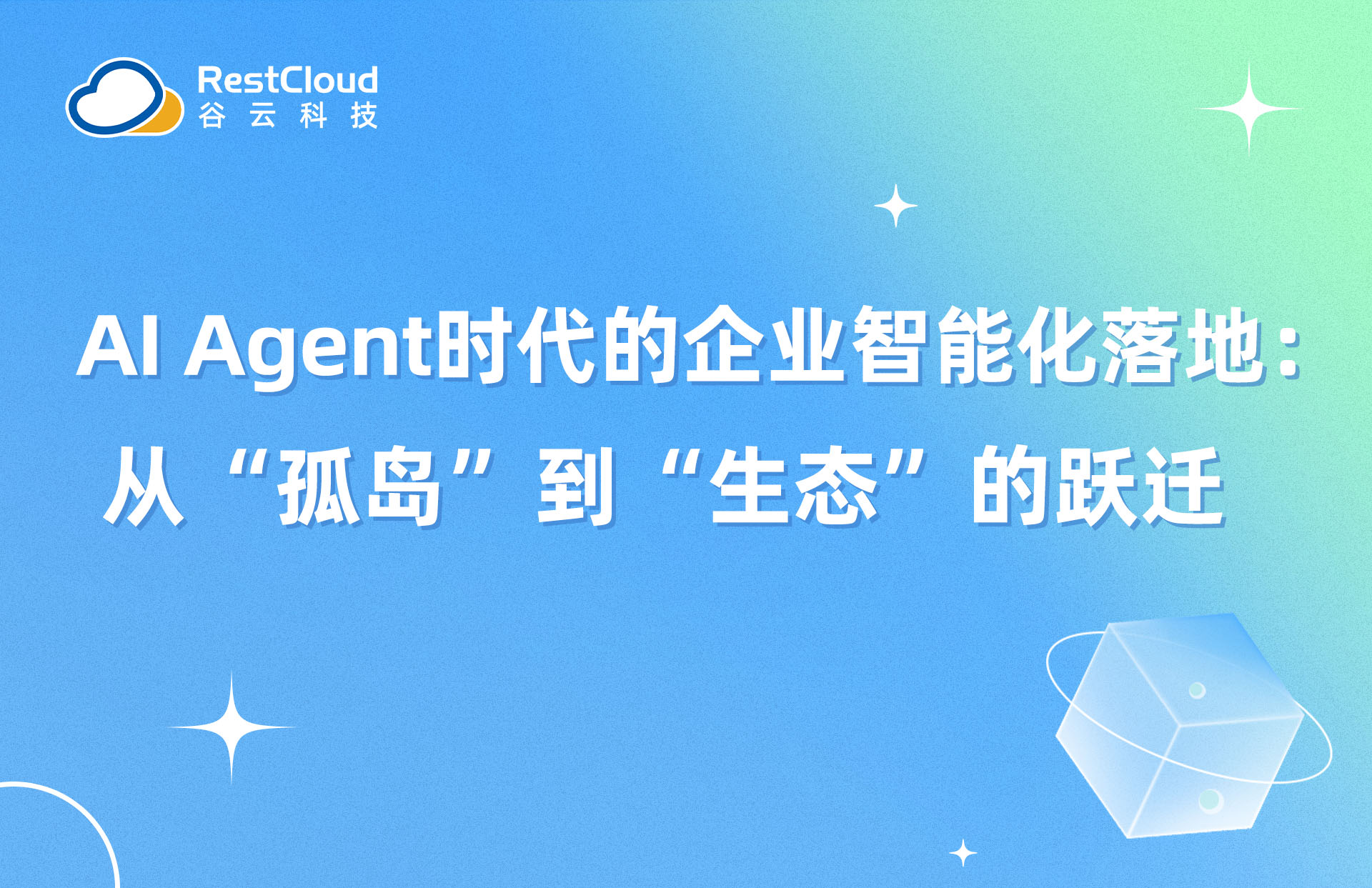 RestCloud
谷 云 科 技

AI Agent时代的企业智能化落地：
从“孤岛”到“生态”的跃迁